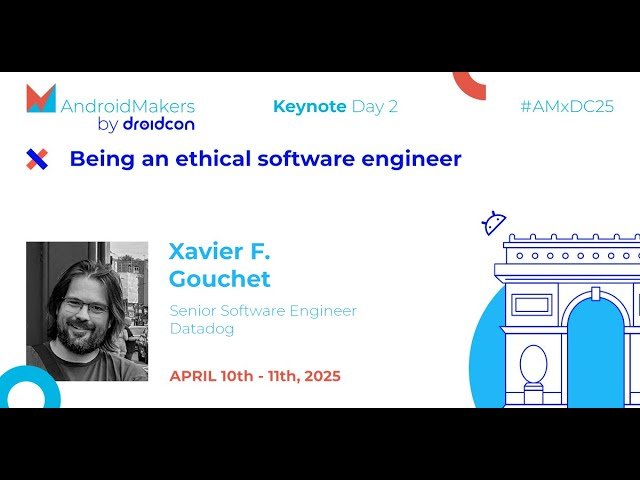 AndroidMakers
by droidcon

Keynote Day 2

#AMxDC25

Being an ethical software engineer

Xavier F. Gouchet

Senior Software Engineer
Datadog

APRIL 10th - 11th, 2025